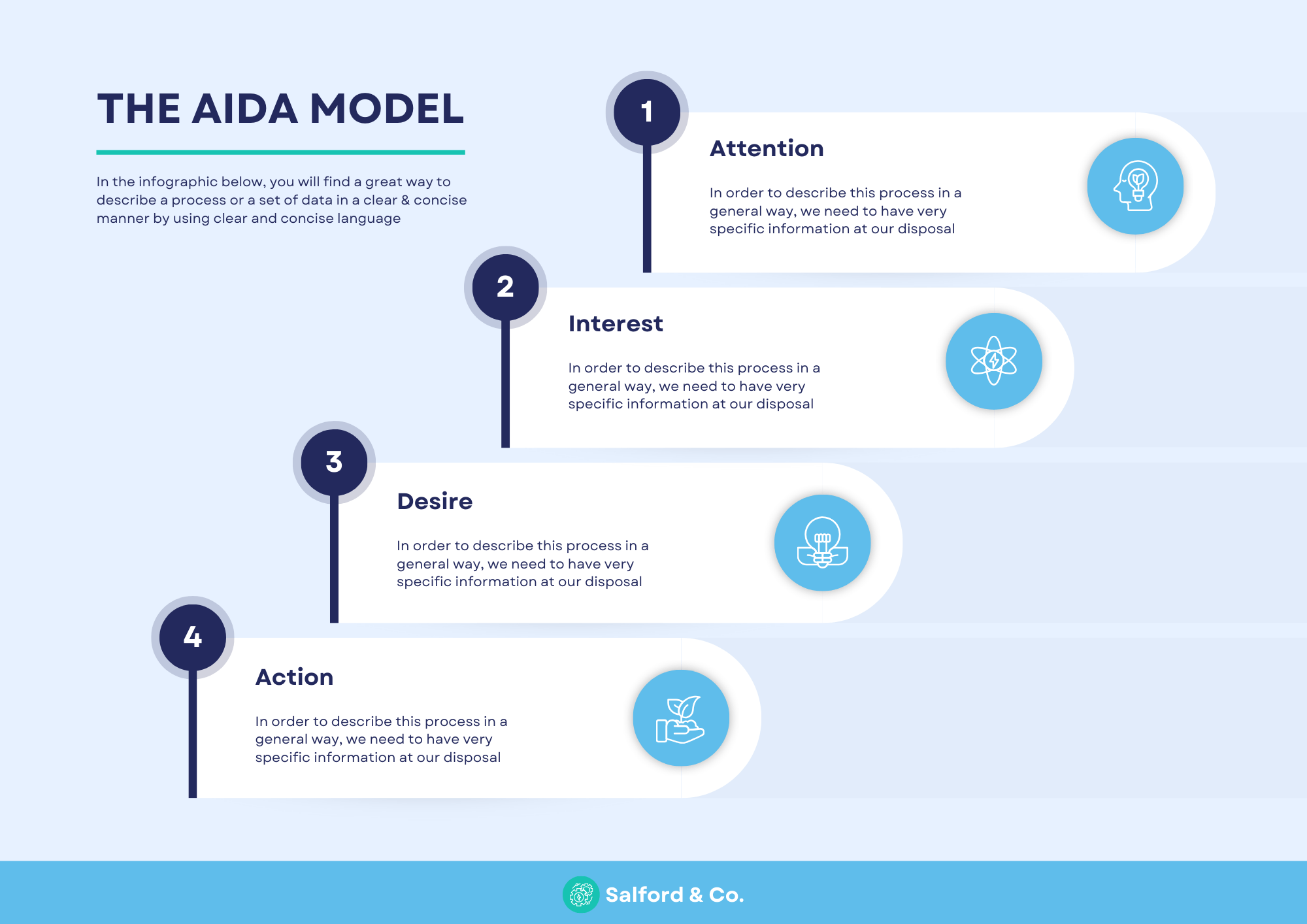 THE AIDA MODEL

In the infographic below, you will find a great way to describe a process or a set of data in a clear & concise manner by using clear and concise language

1

Attention

In order to describe this process in a general way, we need to have very specific information at our disposal

2

Interest

In order to describe this process in a general way, we need to have very specific information at our disposal

3

Desire

In order to describe this process in a general way, we need to have very specific information at our disposal

4

Action

In order to describe this process in a general way, we need to have very specific information at our disposal

Salford & Co.